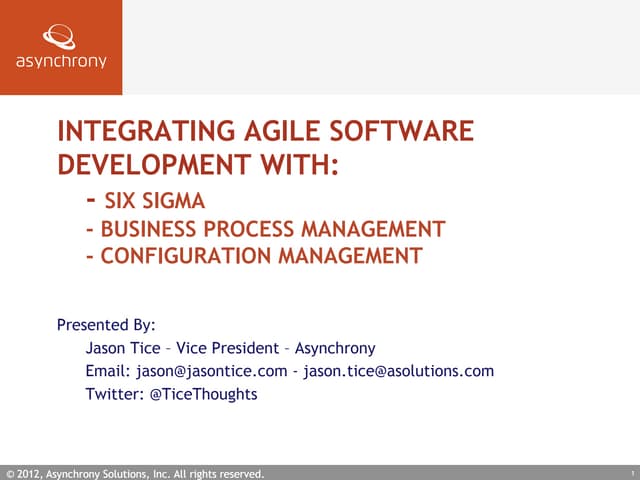 asynchrony

INTEGRATING AGILE SOFTWARE DEVELOPMENT WITH:
- SIX SIGMA
- BUSINESS PROCESS MANAGEMENT
- CONFIGURATION MANAGEMENT

Presented By:
Jason Tice – Vice President – Asynchrony
Email: jason@jasontice.com - jason.tice@asolutions.com
Twitter: @TiceThoughts

© 2012, Asynchrony Solutions, Inc. All rights reserved.

1